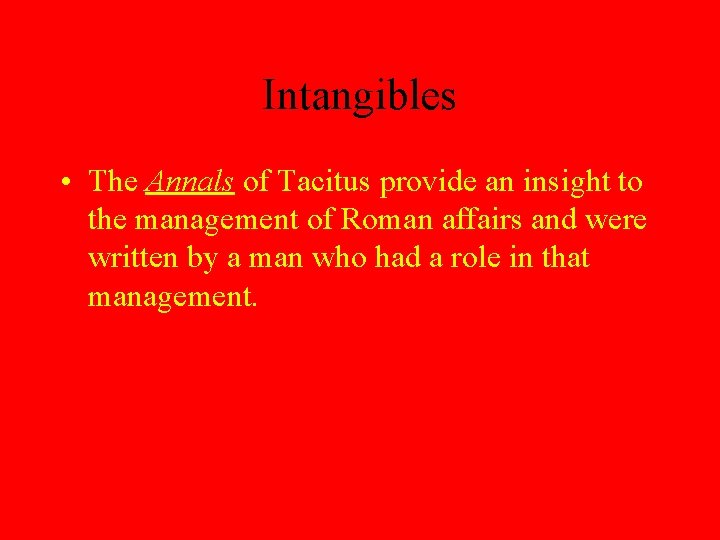 Intangibles

• The Annals of Tacitus provide an insight to the management of Roman affairs and were written by a man who had a role in that management.